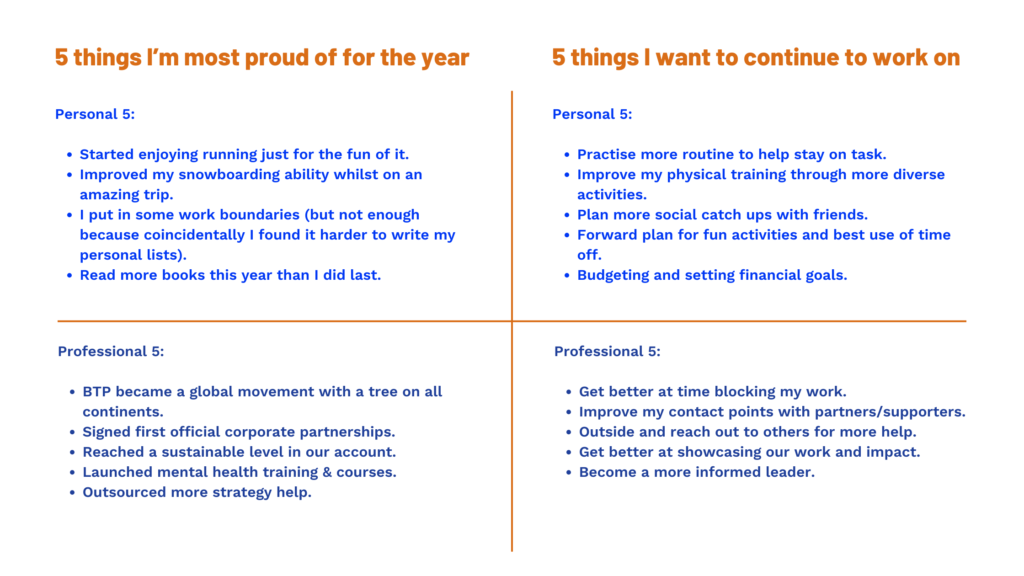 5 things I'm most proud of for the year

Personal 5:

- Started enjoying running just for the fun of it.
- Improved my snowboarding ability whilst on an amazing trip.
- I put in some work boundaries (but not enough because coincidentally I found it harder to write my personal lists).
- Read more books this year than I did last.

Professional 5:

- BTP became a global movement with a tree on all continents.
- Signed first official corporate partnerships.
- Reached a sustainable level in our account.
- Launched mental health training & courses.
- Outsourced more strategy help.

5 things I want to continue to work on

Personal 5:

- Practise more routine to help stay on task.
- Improve my physical training through more diverse activities.
- Plan more social catch ups with friends.
- Forward plan for fun activities and best use of time off.
- Budgeting and setting financial goals.

Professional 5:

- Get better at time blocking my work.
- Improve my contact points with partners/supporters.
- Outside and reach out to others for more help.
- Get better at showcasing our work and impact.
- Become a more informed leader.